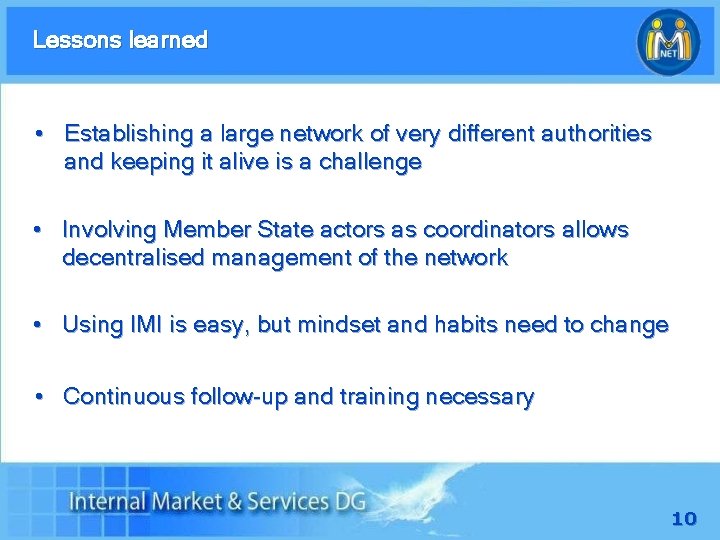 Lessons learned

NET

• Establishing a large network of very different authorities and keeping it alive is a challenge

• Involving Member State actors as coordinators allows decentralised management of the network

• Using IMI is easy, but mindset and habits need to change

• Continuous follow-up and training necessary

Internal Market & Services DG

10